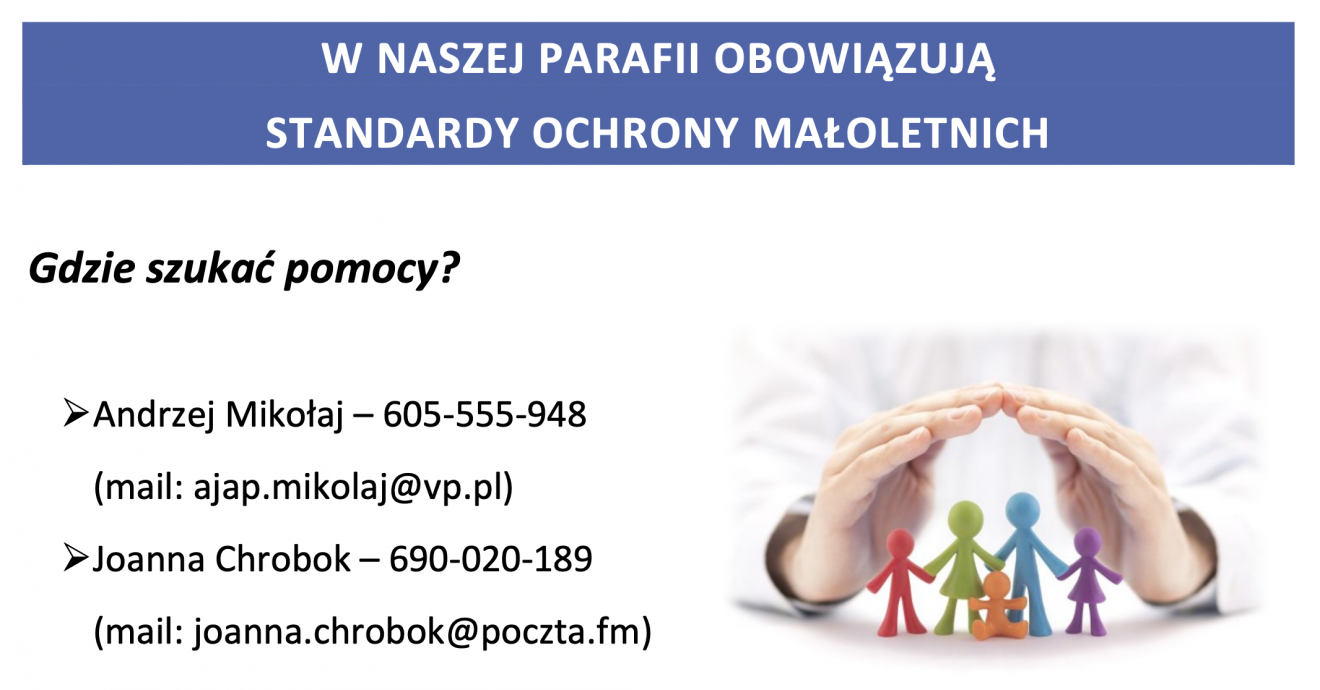 W NASZEJ PARAFII OBOWIĄZUJĄ
STANDARDY OCHRONY MAŁOLETNICH

Gdzie szukać pomocy?

➢Andrzej Mikołaj – 605-555-948
(mail: ajap.mikolaj@vp.pl)

➢Joanna Chrobok – 690-020-189
(mail: joanna.chrobok@poczta.fm)